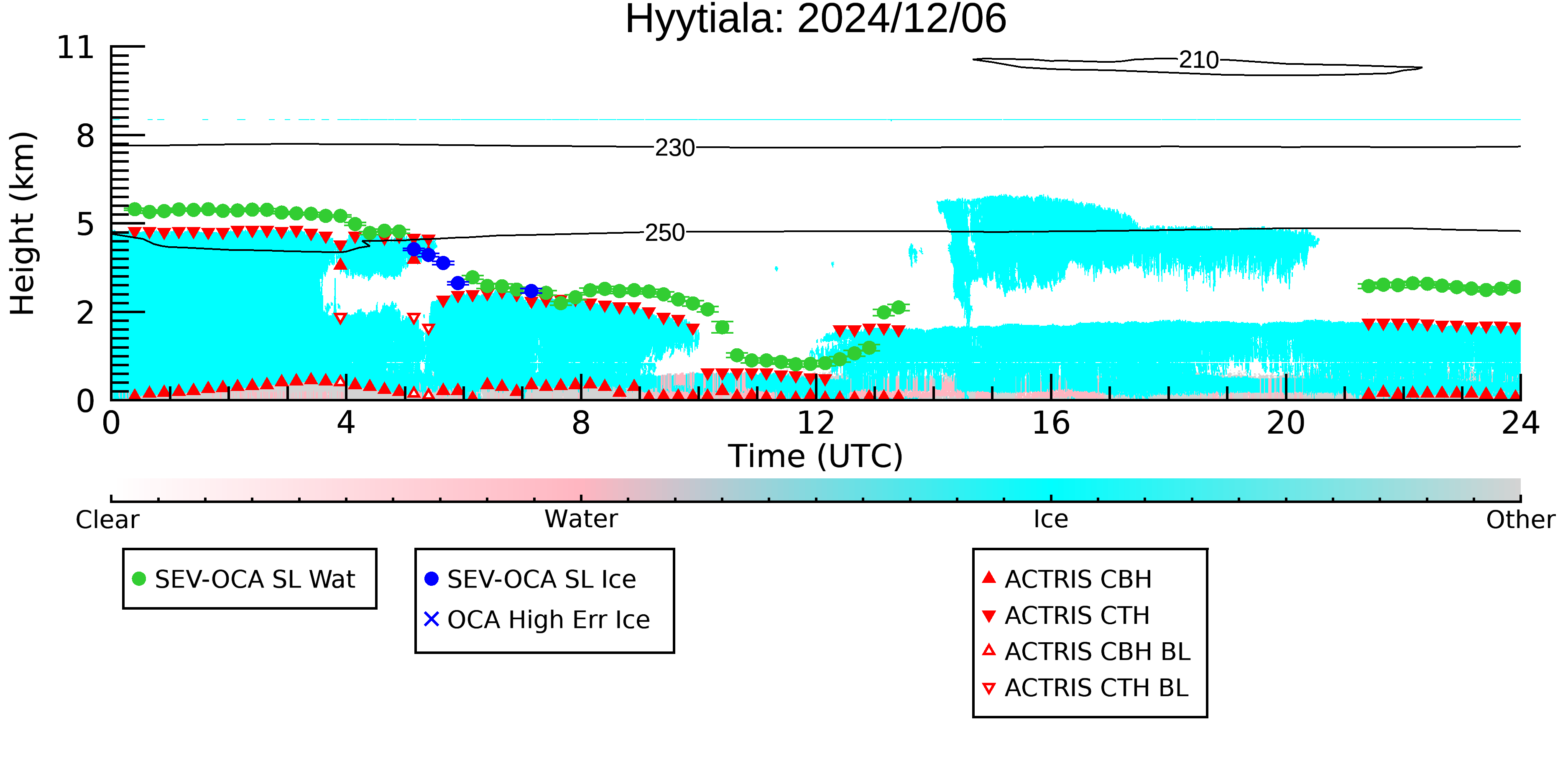 Hyytiala: 2024/12/06

Height (km)

11
8
5
2
0

210
230
250

0
4
8
12
16
20
24

Time (UTC)

Clear
Water
Ice
Other

SEV-OCA SL Wat

SEV-OCA SL Ice
OCA High Err Ice

ACTRIS CBH
ACTRIS CTH
ACTRIS CBH BL
ACTRIS CTH BL